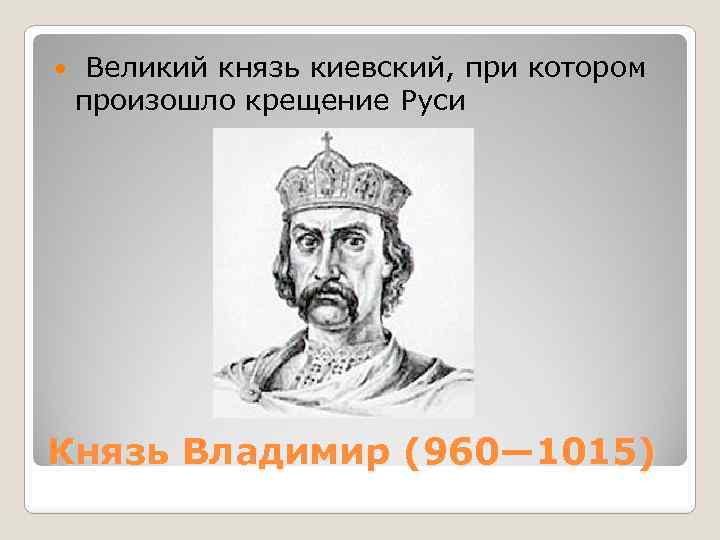 Великий князь киевский, при котором произошло крещение Руси

Князь Владимир (960—1015)